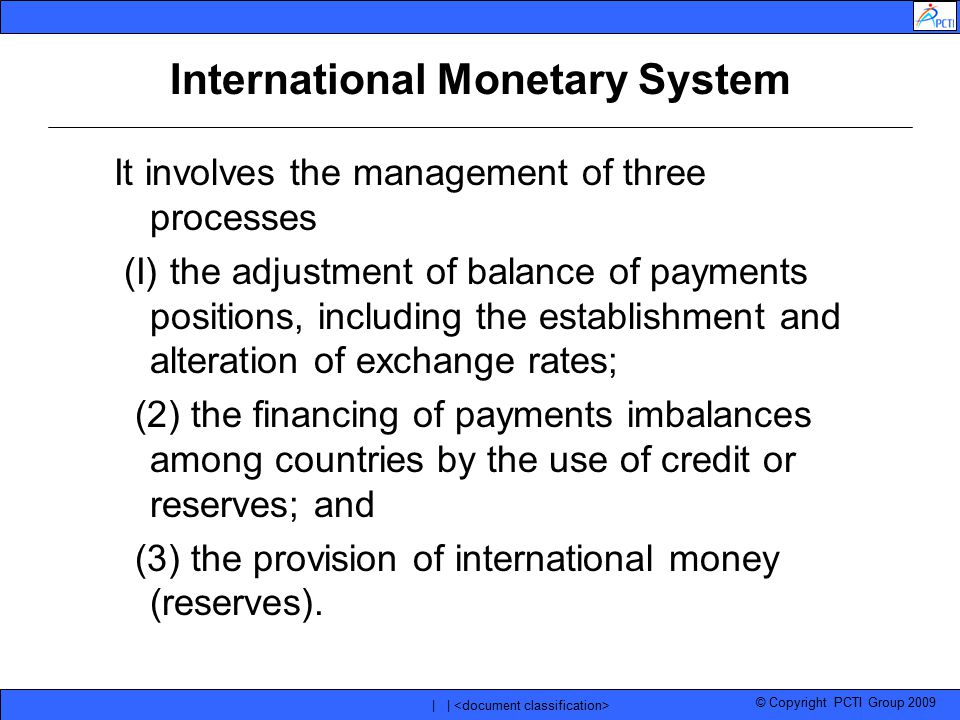 PCTI

International Monetary System

It involves the management of three processes

(I) the adjustment of balance of payments positions, including the establishment and alteration of exchange rates;

(2) the financing of payments imbalances among countries by the use of credit or reserves; and

(3) the provision of international money (reserves).

| | <document classification>

© Copyright PCTI Group 2009